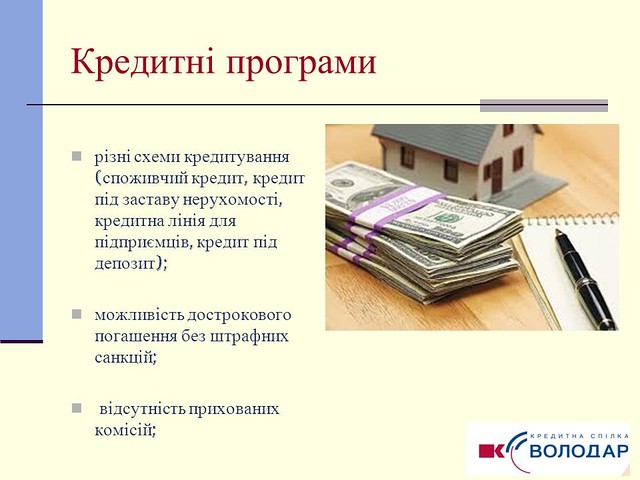 Кредитні програми

різні схеми кредитування (споживчий кредит, кредит під заставу нерухомості, кредитна лінія для підприємців, кредит під депозит);

можливість дострокового погашення без штрафних санкцій;

відсутність прихованих комісій;

КРЕДИТНА СПІЛКА
ВОЛОДАР